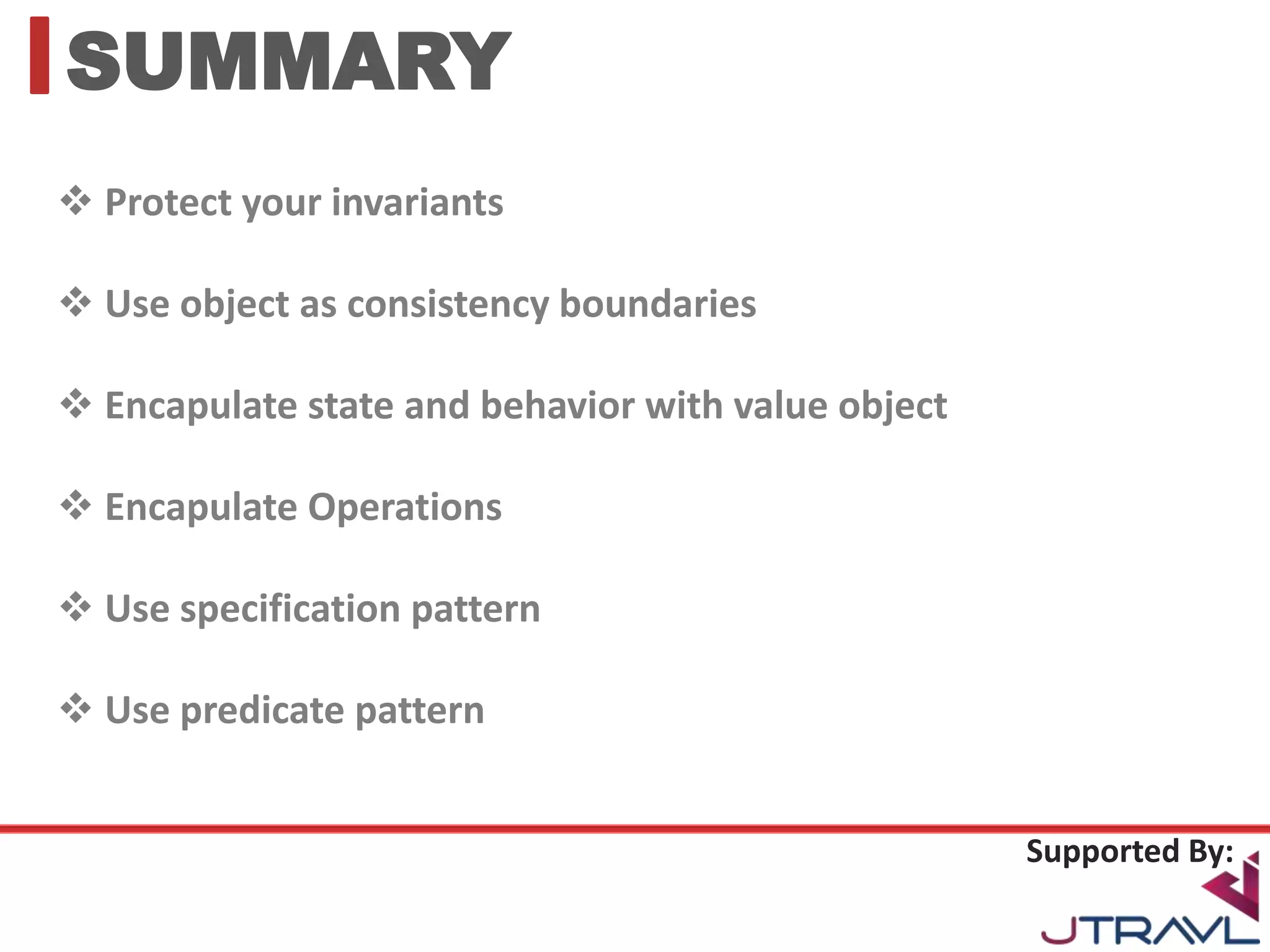 SUMMARY

❖ Protect your invariants

❖ Use object as consistency boundaries

❖ Encapulate state and behavior with value object

❖ Encapulate Operations

❖ Use specification pattern

❖ Use predicate pattern

Supported By:

JTRAVL